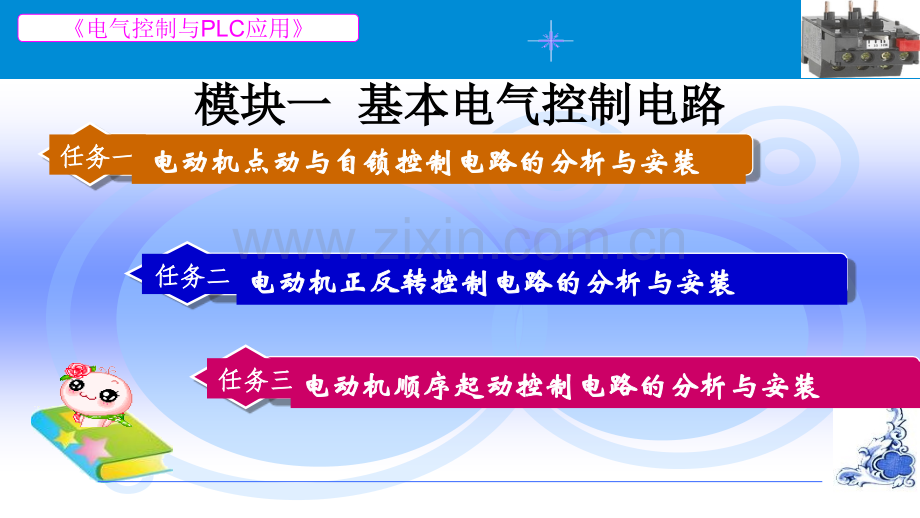 《电气控制与PLC应用》

模块一 基本电气控制电路

任务一 电动机点动与自锁控制电路的分析与安装

任务二 电动机正反转控制电路的分析与安装

任务三 电动机顺序起动控制电路的分析与安装

www.zixin.com.cn